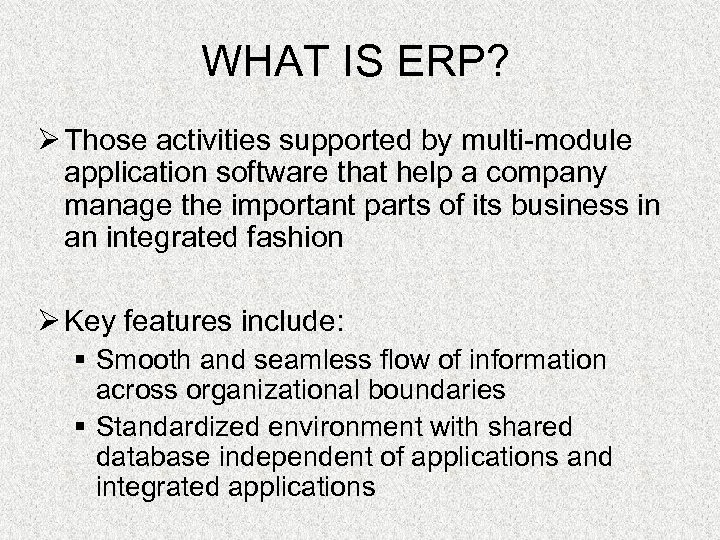 WHAT IS ERP?

➢ Those activities supported by multi-module application software that help a company manage the important parts of its business in an integrated fashion

➢ Key features include:

▪ Smooth and seamless flow of information across organizational boundaries

▪ Standardized environment with shared database independent of applications and integrated applications